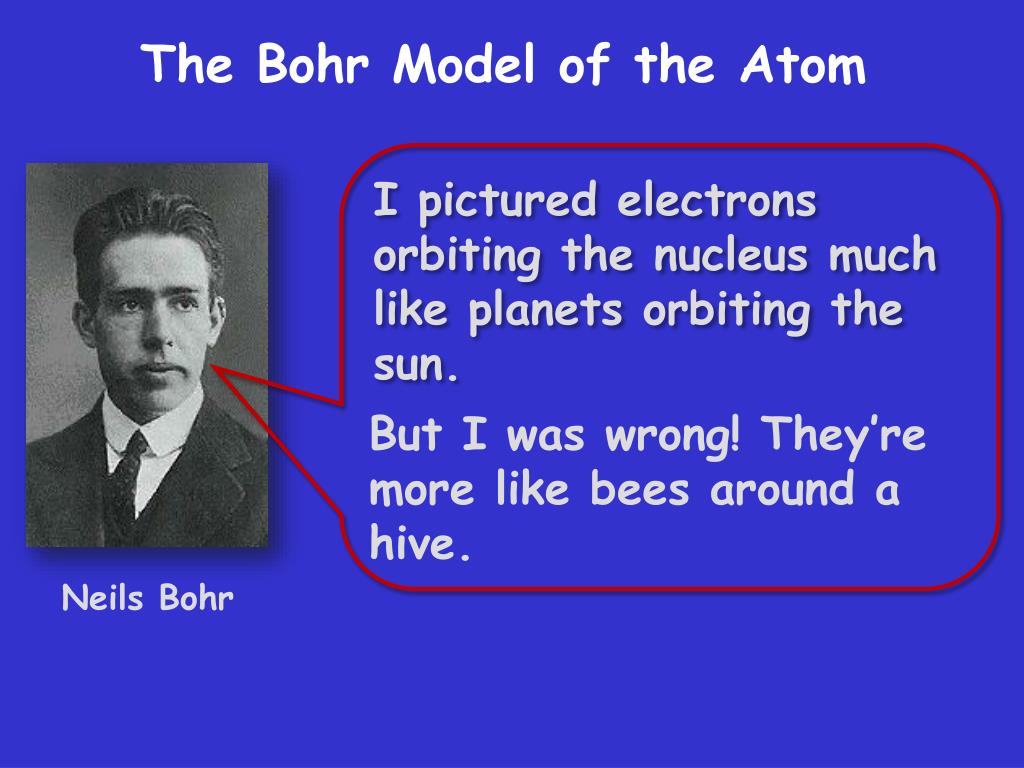 The Bohr Model of the Atom

I pictured electrons orbiting the nucleus much like planets orbiting the sun.

But I was wrong! They're more like bees around a hive.

Neils Bohr